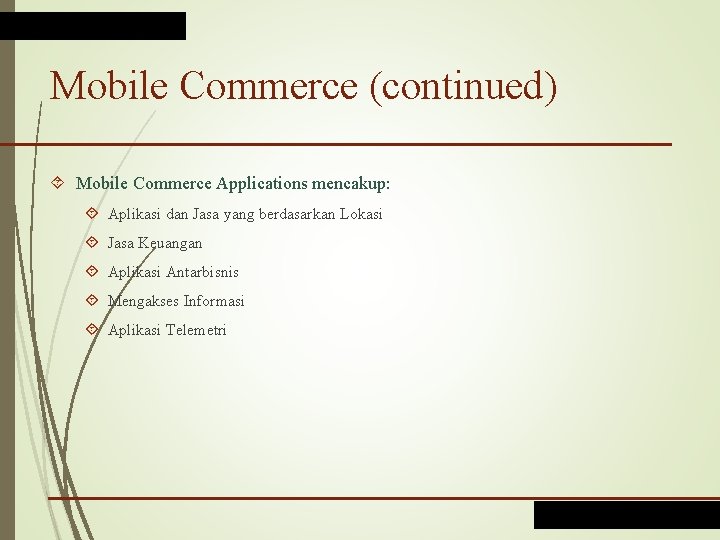 Mobile Commerce (continued)

Mobile Commerce Applications mencakup:

Aplikasi dan Jasa yang berdasarkan Lokasi

Jasa Keuangan

Aplikasi Antarbisnis

Mengakses Informasi

Aplikasi Telemetri